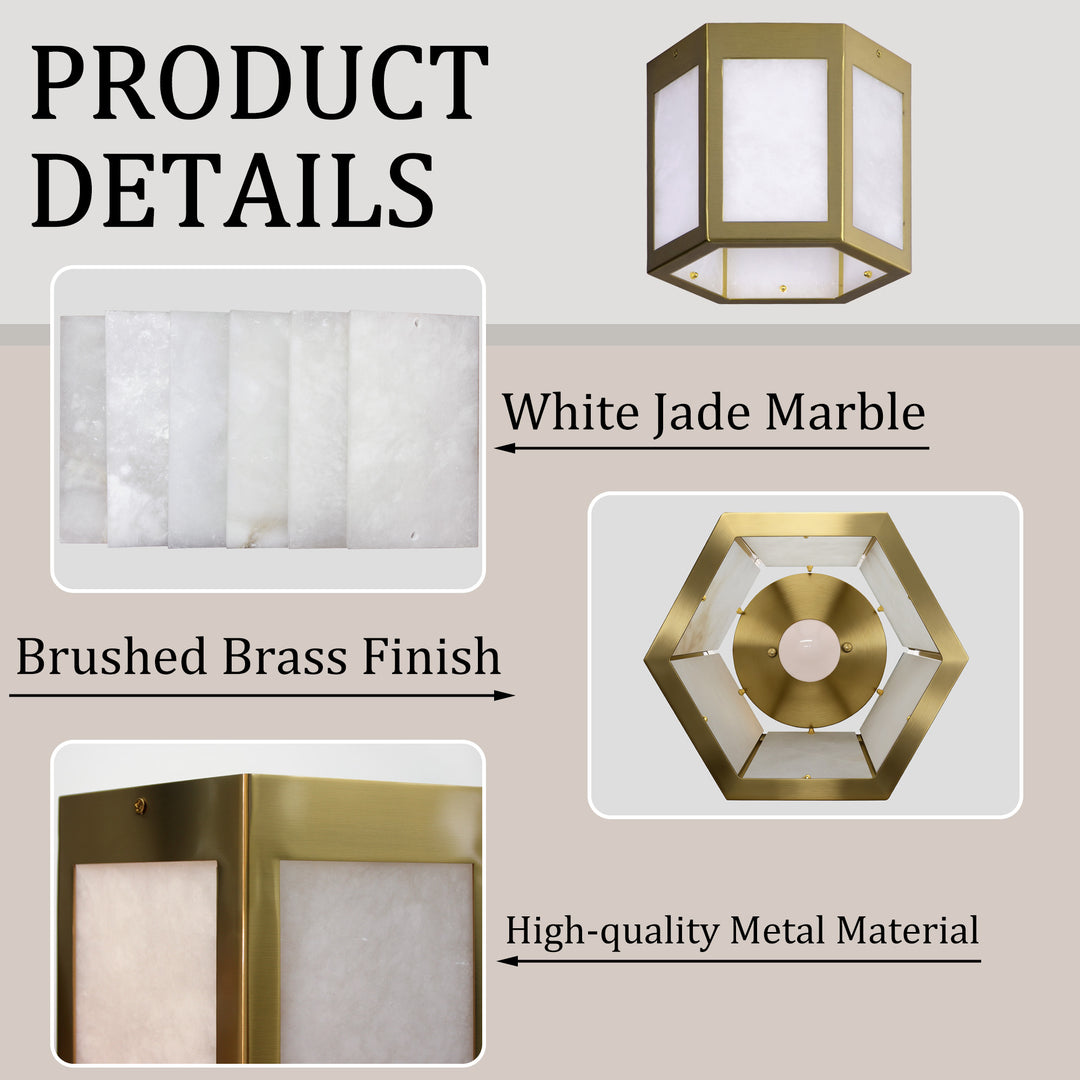 PRODUCT DETAILS

White Jade Marble

Brushed Brass Finish

High-quality Metal Material